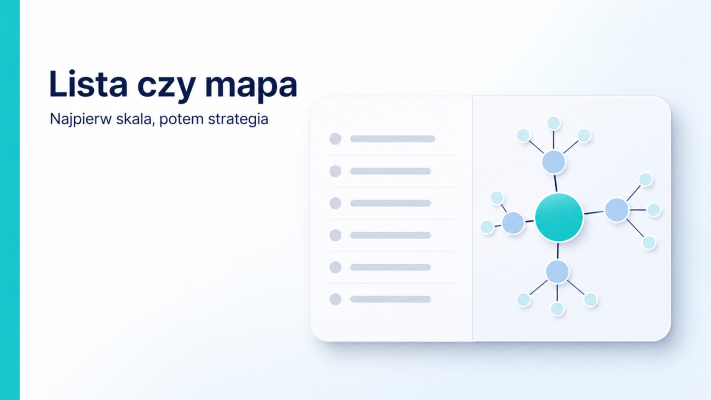 Lista czy mapa

Najpierw skala, potem strategia